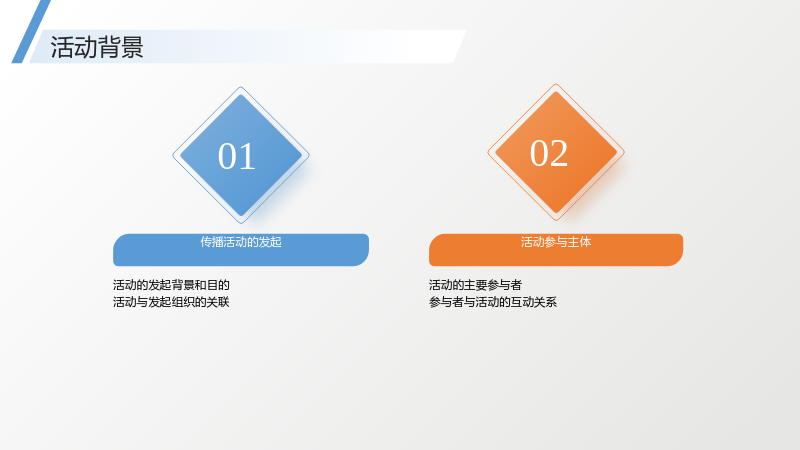 活动背景

01

传播活动的发起

活动的发起背景和目的
活动与发起组织的关联

02

活动参与主体

活动的主要参与者
参与者与活动的互动关系